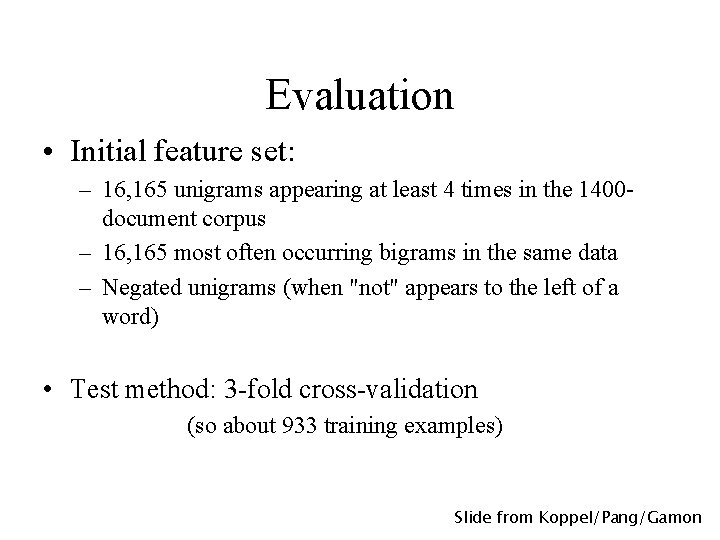 Evaluation

• Initial feature set:
– 16,165 unigrams appearing at least 4 times in the 1400-document corpus
– 16,165 most often occurring bigrams in the same data
– Negated unigrams (when "not" appears to the left of a word)

• Test method: 3-fold cross-validation
(so about 933 training examples)

Slide from Koppel/Pang/Gamon